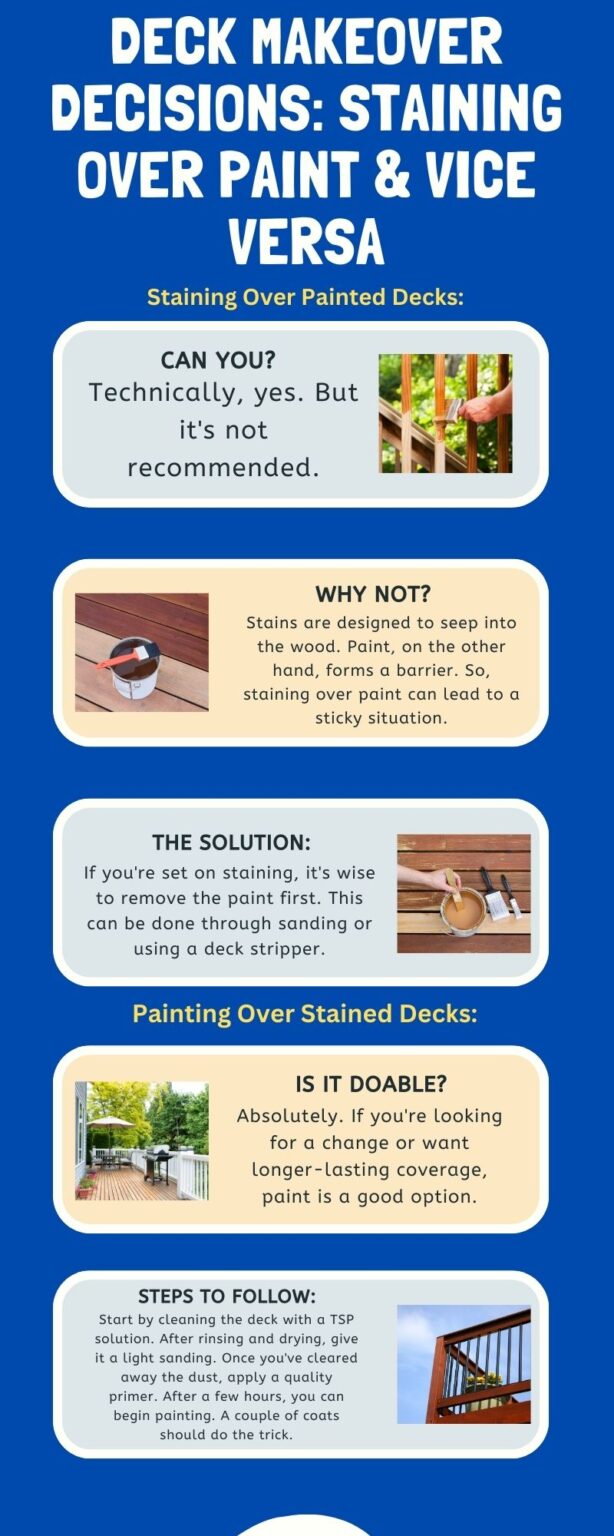 DECK MAKEOVER DECISIONS: STAINING OVER PAINT & VICE VERSA

Staining Over Painted Decks:

CAN YOU?
Technically, yes. But it's not recommended.

WHY NOT?
Stains are designed to seep into the wood. Paint, on the other hand, forms a barrier. So, staining over paint can lead to a sticky situation.

THE SOLUTION:
If you're set on staining, it's wise to remove the paint first. This can be done through sanding or using a deck stripper.

Painting Over Stained Decks:

IS IT DOABLE?
Absolutely. If you're looking for a change or want longer-lasting coverage, paint is a good option.

STEPS TO FOLLOW:
Start by cleaning the deck with a TSP solution. After rinsing and drying, give it a light sanding. Once you've cleared away the dust, apply a quality primer. After a few hours, you can begin painting. A couple of coats should do the trick.